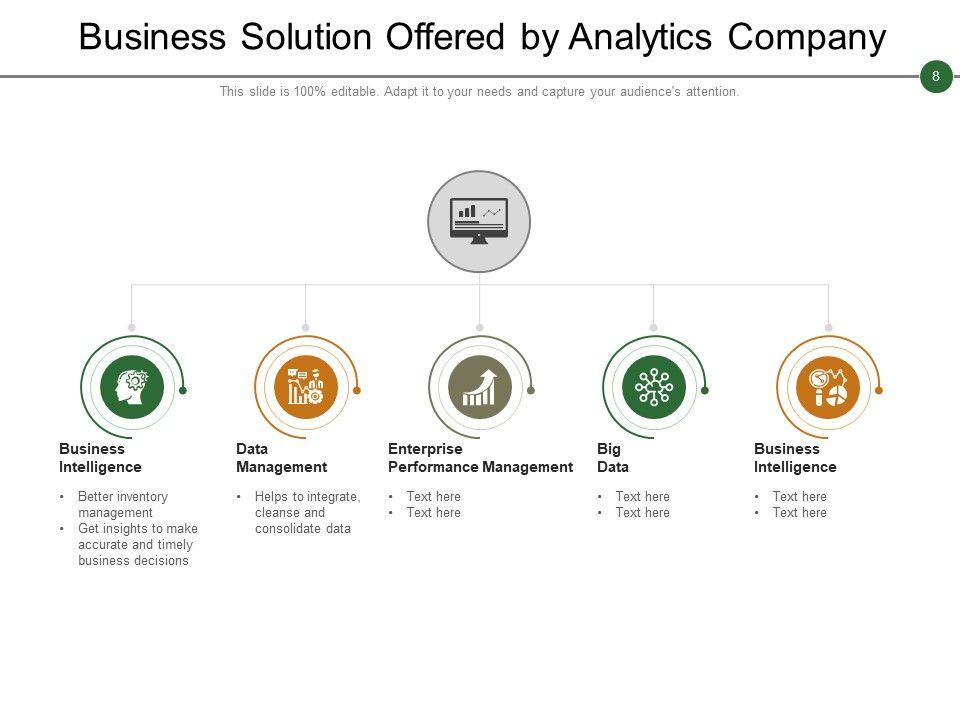 Business Solution Offered by Analytics Company

8

This slide is 100% editable. Adapt it to your needs and capture your audience's attention.

Business Intelligence

• Better inventory management
• Get insights to make accurate and timely business decisions

Data Management

• Helps to integrate, cleanse and consolidate data

Enterprise Performance Management

• Text here
• Text here

Big Data

• Text here
• Text here

Business Intelligence

• Text here
• Text here